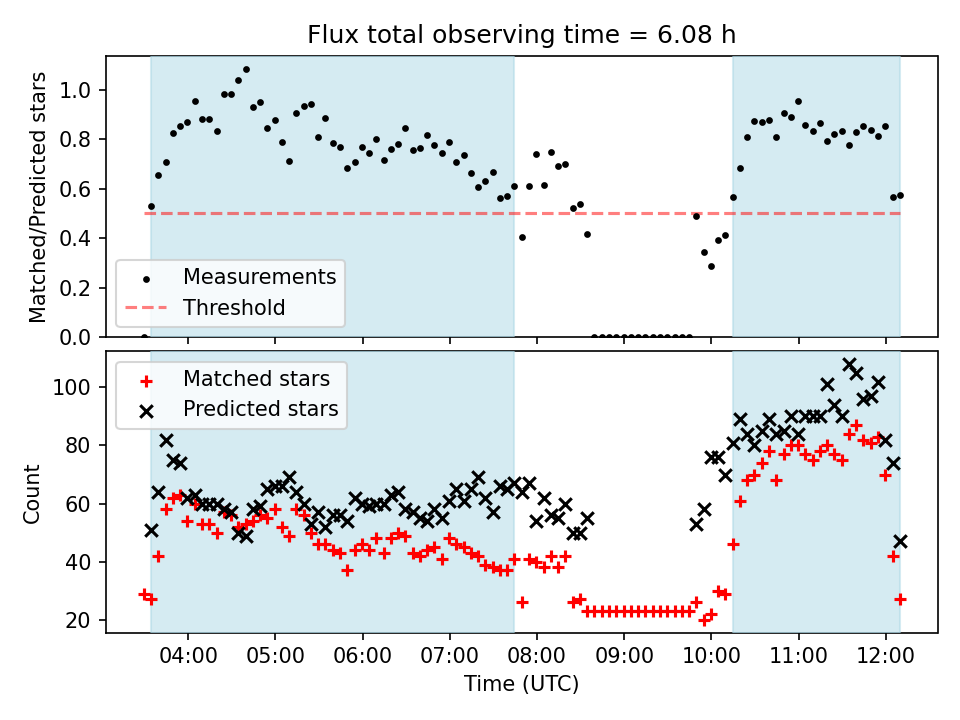 Flux total observing time = 6.08 h

Matched/Predicted stars

1.0
0.8
0.6
0.4
0.2
0.0

Measurements
Threshold

Count

100
80
60
40
20

Matched stars
Predicted stars

04:00 05:00 06:00 07:00 08:00 09:00 10:00 11:00 12:00

Time (UTC)